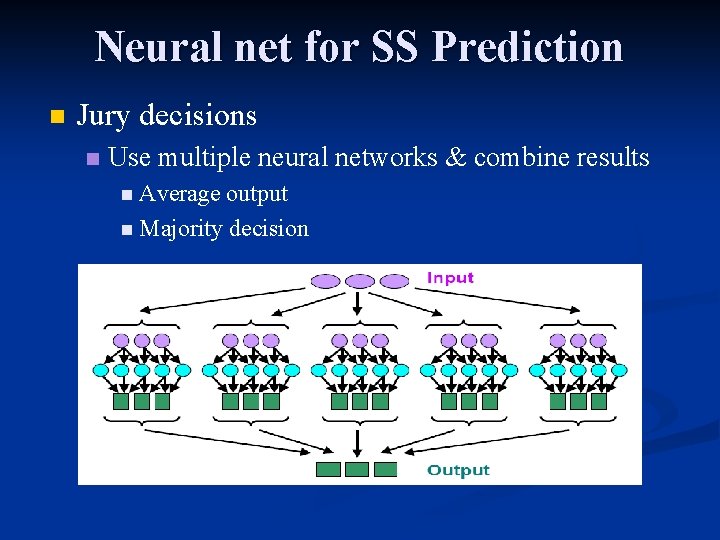 Neural net for SS Prediction

Jury decisions

Use multiple neural networks & combine results

Average output

Majority decision

Input

Output